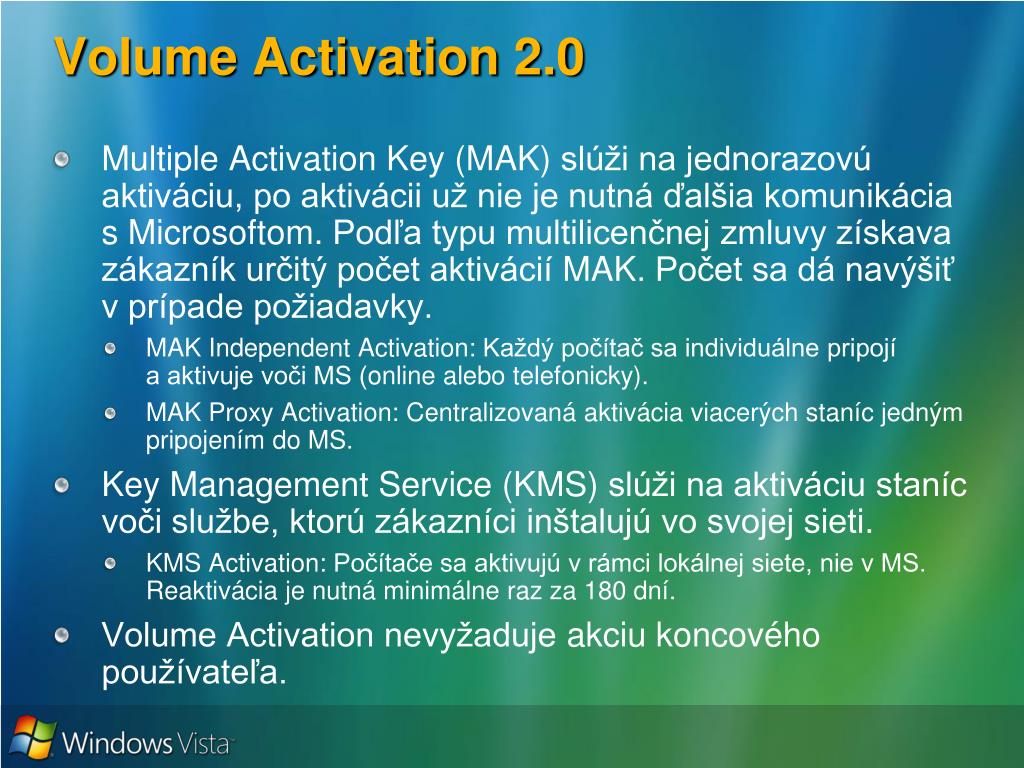 Volume Activation 2.0

Multiple Activation Key (MAK) slúži na jednorazovú aktiváciu, po aktivácii už nie je nutná ďalšia komunikácia s Microsoftom. Podľa typu multilicenčnej zmluvy získava zákazník určitý počet aktivácií MAK. Počet sa dá navýšiť v prípade požiadavky.

MAK Independent Activation: Každý počítač sa individuálne pripojí a aktivuje voči MS (online alebo telefonicky).

MAK Proxy Activation: Centralizovaná aktivácia viacerých staníc jedným pripojením do MS.

Key Management Service (KMS) slúži na aktiváciu staníc voči službe, ktorú zákazníci inštalujú vo svojej sieti.

KMS Activation: Počítače sa aktivujú v rámci lokálnej siete, nie v MS. Reaktivácia je nutná minimálne raz za 180 dní.

Volume Activation nevyžaduje akciu koncového používateľa.

Windows Vista